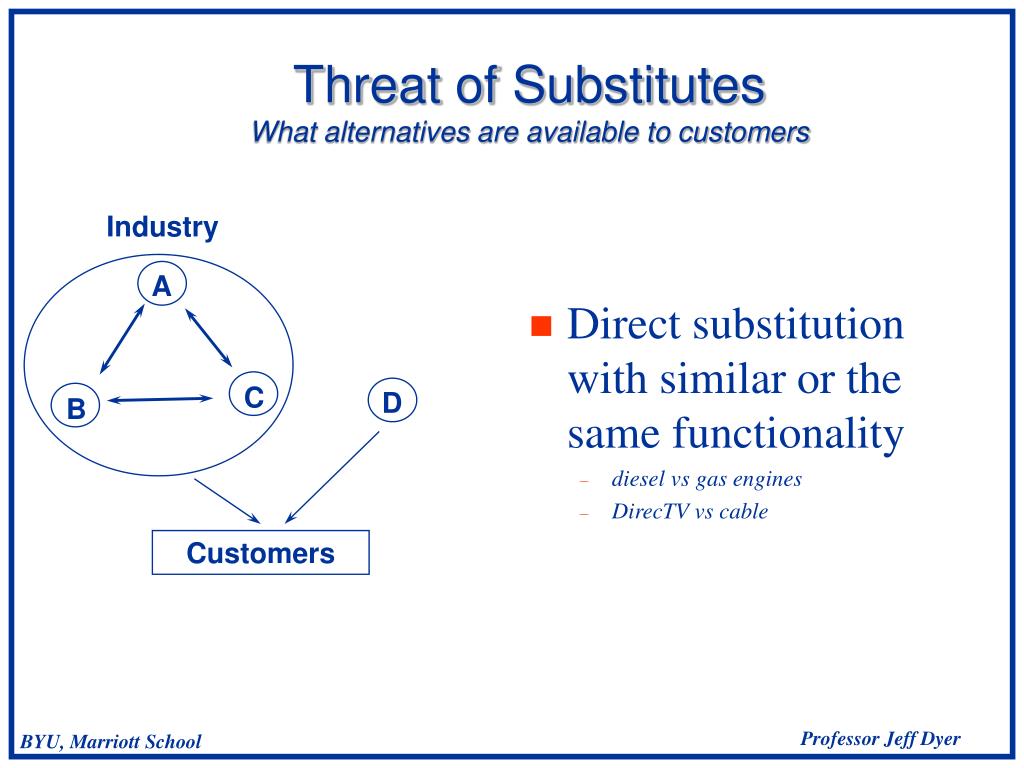 Threat of Substitutes
What alternatives are available to customers

Industry

A

B

C

D

Customers

Direct substitution with similar or the same functionality
– diesel vs gas engines
– DirecTV vs cable

BYU, Marriott School

Professor Jeff Dyer